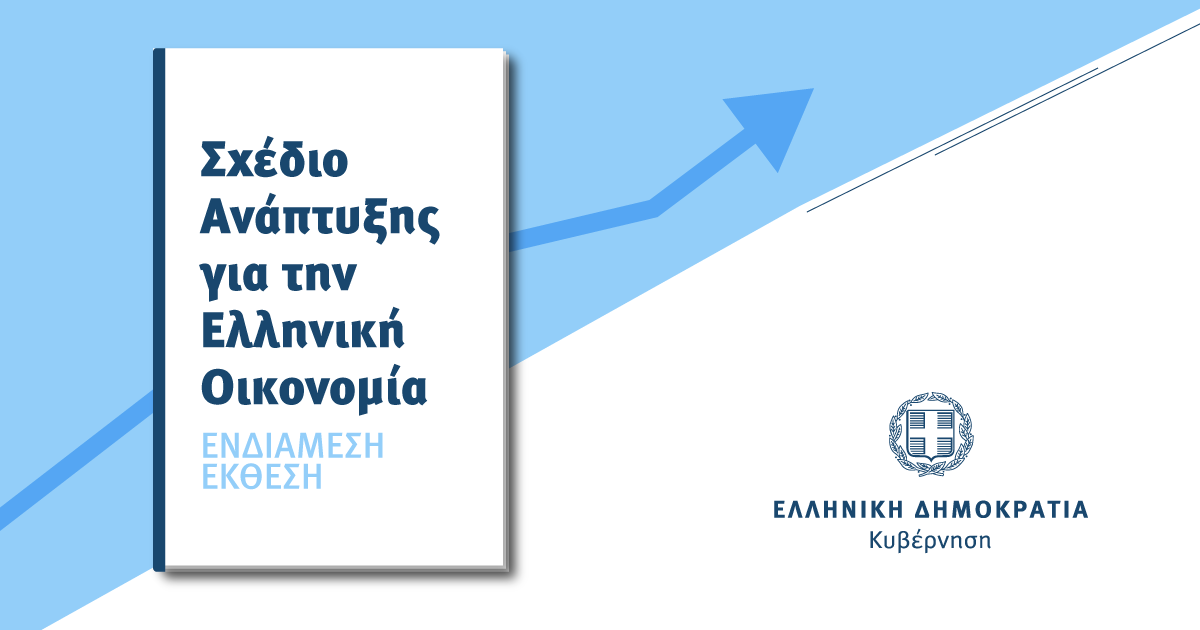 Σχέδιο Ανάπτυξης για την Ελληνική Οικονομία

ΕΝΔΙΑΜΕΣΗ ΕΚΘΕΣΗ

ΕΛΛΗΝΙΚΗ ΔΗΜΟΚΡΑΤΙΑ
Κυβέρνηση